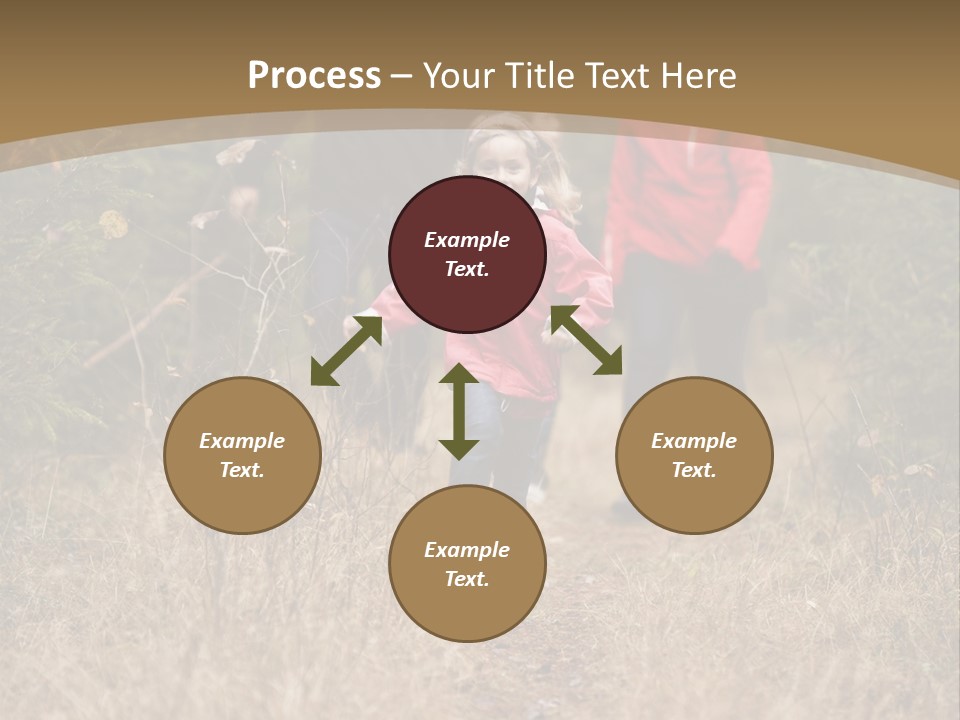 Process – Your Title Text Here

Example Text.

Example Text.

Example Text.

Example Text.